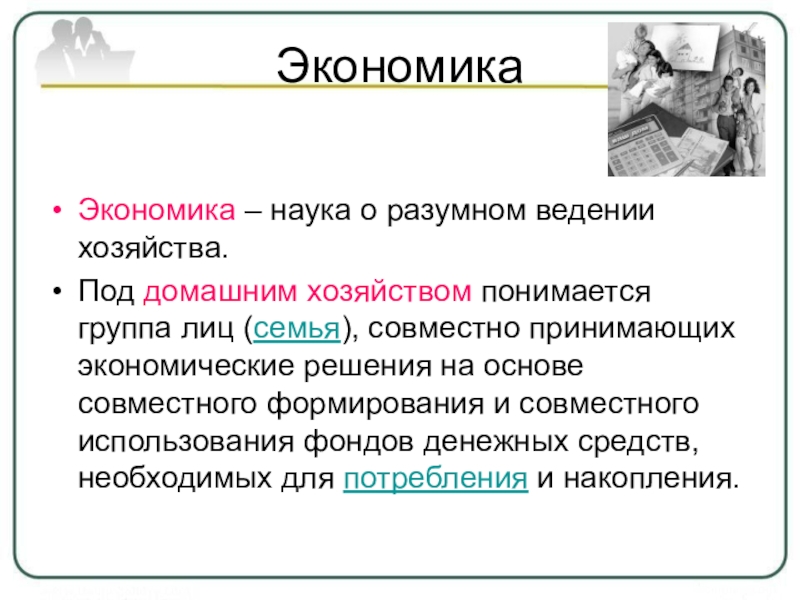 Экономика

• Экономика – наука о разумном ведении хозяйства.

• Под домашним хозяйством понимается группа лиц (семья), совместно принимающих экономические решения на основе совместного формирования и совместного использования фондов денежных средств, необходимых для потребления и накопления.